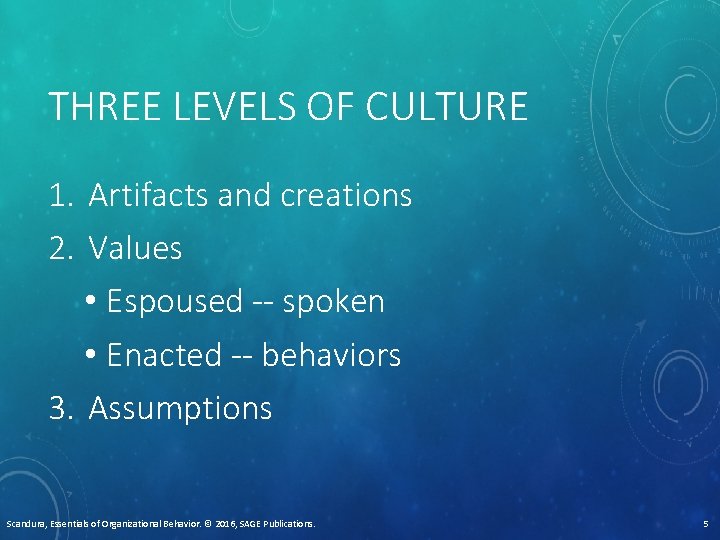 THREE LEVELS OF CULTURE

1. Artifacts and creations
2. Values
• Espoused -- spoken
• Enacted -- behaviors
3. Assumptions

Scandura, Essentials of Organizational Behavior. © 2016, SAGE Publications.

5